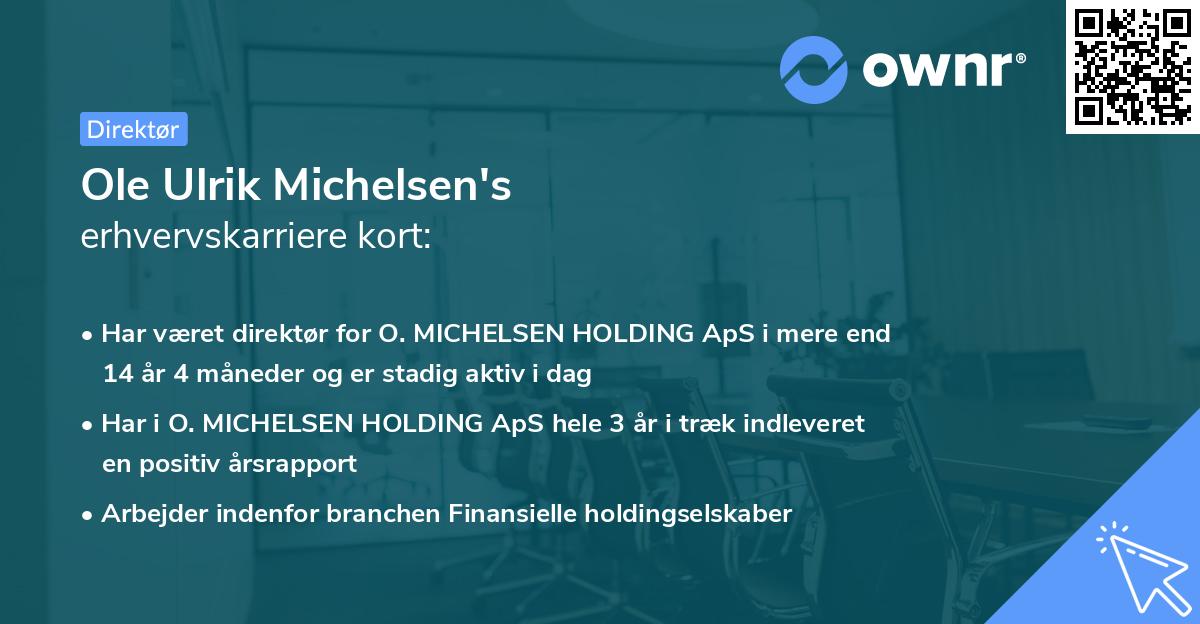 ownr®

Direktør

Ole Ulrik Michelsen's
erhvervskarriere kort:

• Har været direktør for O. MICHELSEN HOLDING ApS i mere end 14 år 4 måneder og er stadig aktiv i dag

• Har i O. MICHELSEN HOLDING ApS hele 3 år i træk indleveret en positiv årsrapport

• Arbejder indenfor branchen Finansielle holdingselskaber